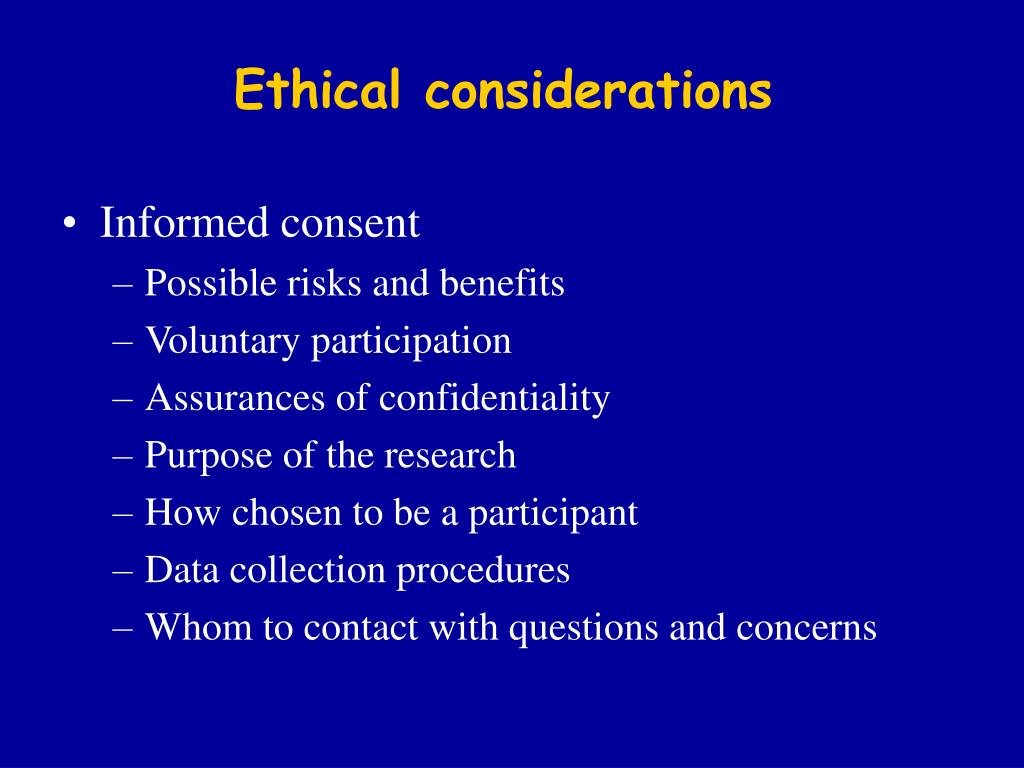 Ethical considerations

• Informed consent
– Possible risks and benefits
– Voluntary participation
– Assurances of confidentiality
– Purpose of the research
– How chosen to be a participant
– Data collection procedures
– Whom to contact with questions and concerns